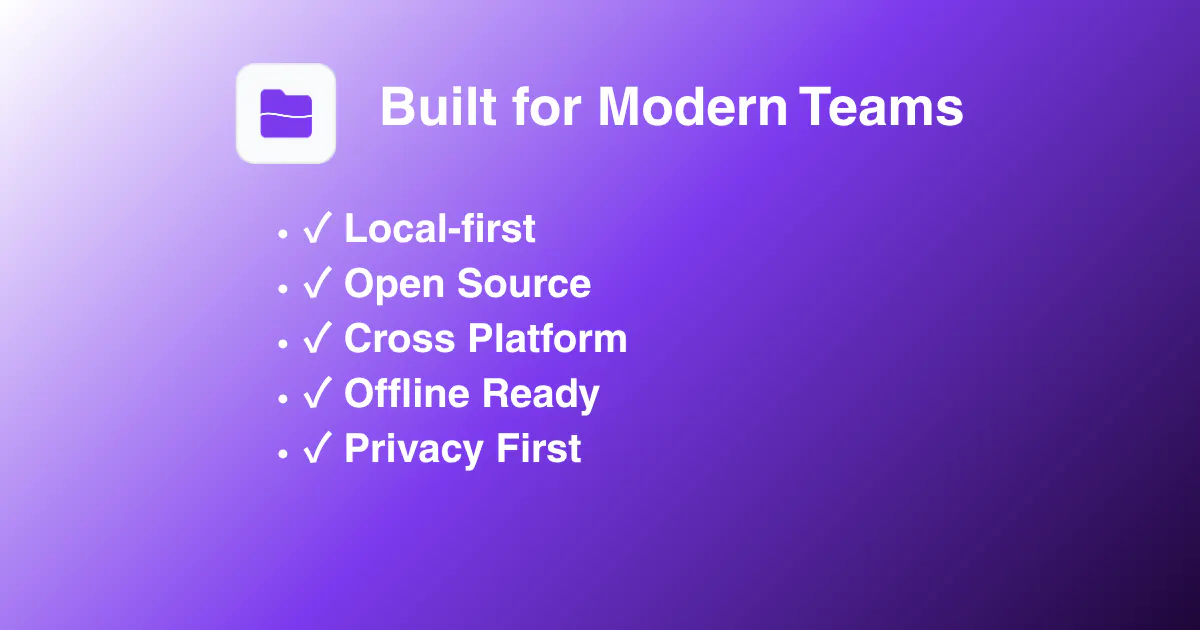 Built for Modern Teams

• ✓ Local-first
• ✓ Open Source
• ✓ Cross Platform
• ✓ Offline Ready
• ✓ Privacy First